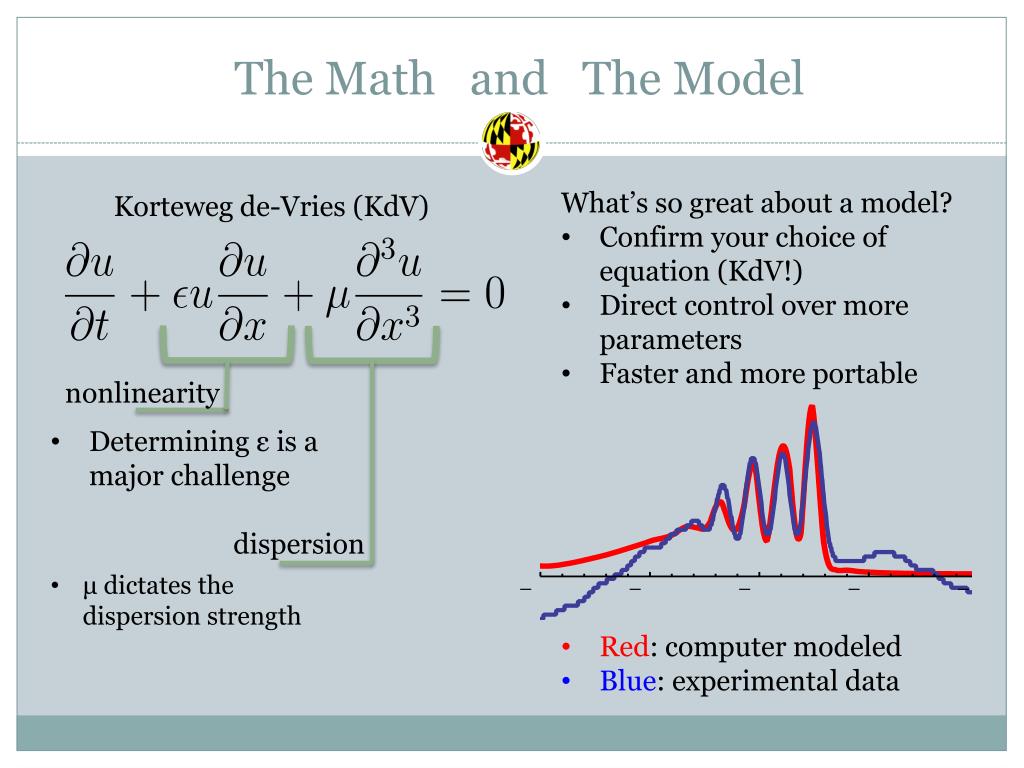 The Math and The Model

Korteweg de-Vries (KdV)

$\frac{\partial u}{\partial t} + \epsilon u \frac{\partial u}{\partial x} + \mu \frac{\partial^3 u}{\partial x^3} = 0$

nonlinearity

• Determining ε is a major challenge

dispersion

• μ dictates the dispersion strength

What's so great about a model?
• Confirm your choice of equation (KdV!)
• Direct control over more parameters
• Faster and more portable

– – – –

• Red: computer modeled
• Blue: experimental data